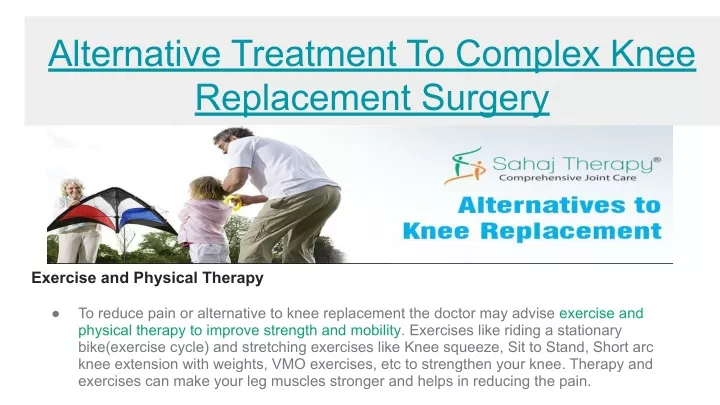 Alternative Treatment To Complex Knee Replacement Surgery

Sahaj Therapy®
Comprehensive Joint Care

Alternatives to Knee Replacement

Exercise and Physical Therapy

● To reduce pain or alternative to knee replacement the doctor may advise exercise and physical therapy to improve strength and mobility. Exercises like riding a stationary bike(exercise cycle) and stretching exercises like Knee squeeze, Sit to Stand, Short arc knee extension with weights, VMO exercises, etc to strengthen your knee. Therapy and exercises can make your leg muscles stronger and helps in reducing the pain.